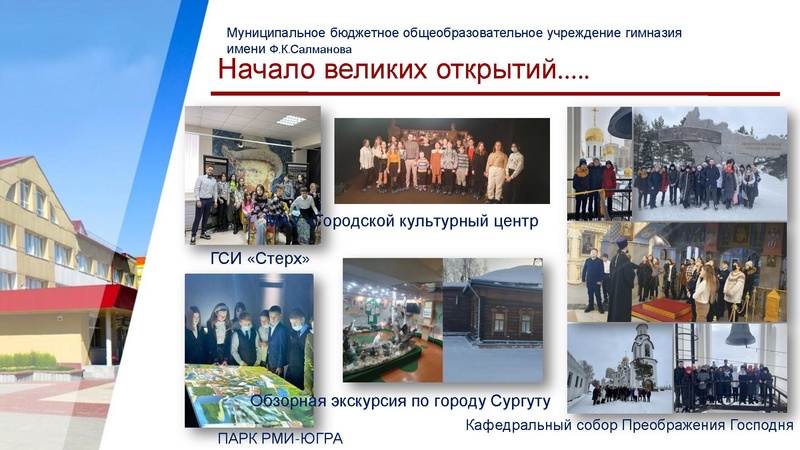 Муниципальное бюджетное общеобразовательное учреждение гимназия имени Ф.К.Салманова

Начало великих открытий.....

Городской культурный центр

ГСИ «Стерх»

Обзорная экскурсия по городу Сургуту

ПАРК РМИ-ЮГРА

Кафедральный собор Преображения Господня